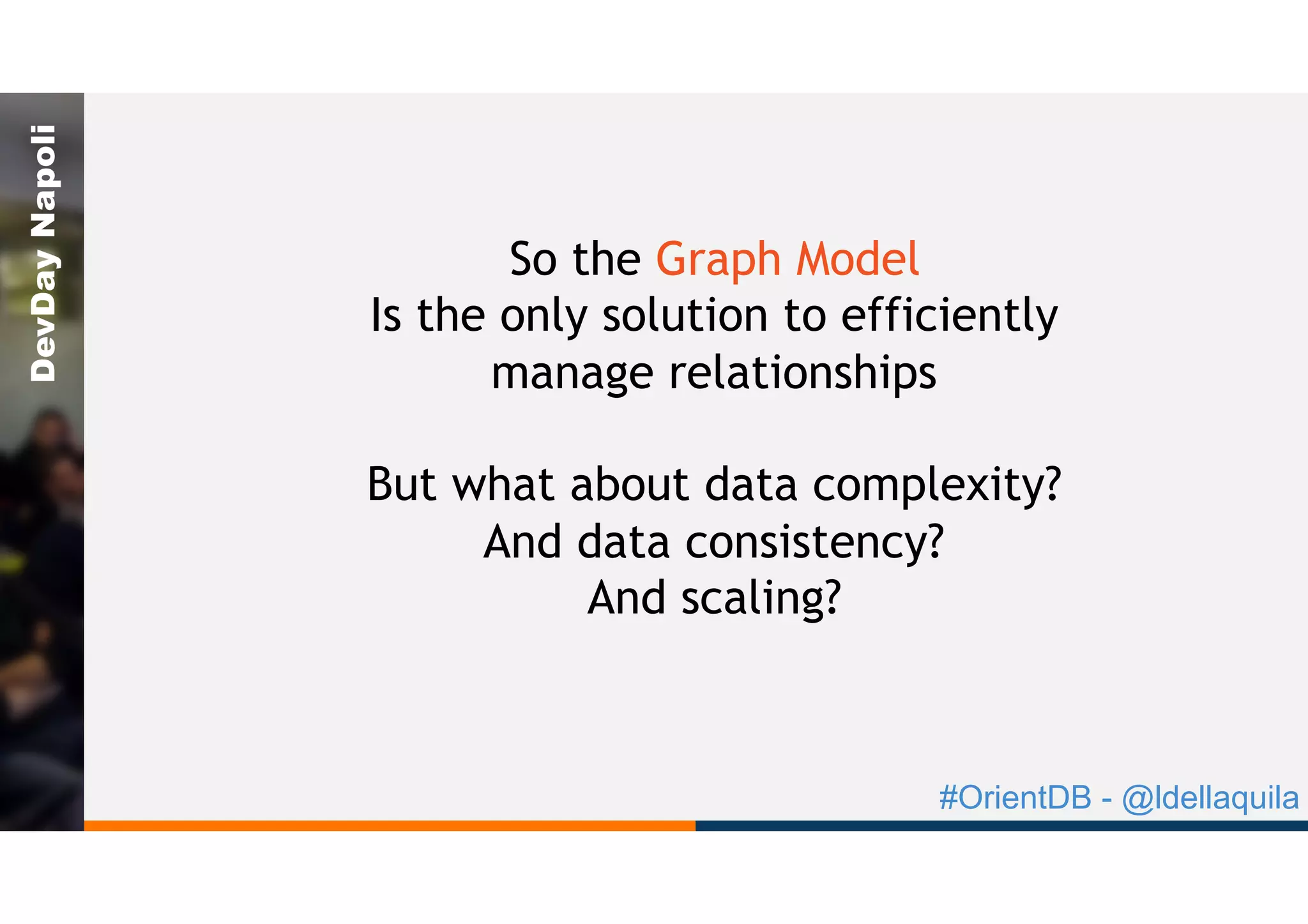 DevDay Napoli

So the Graph Model
Is the only solution to efficiently manage relationships

But what about data complexity?
And data consistency?
And scaling?

#OrientDB - @ldellaquila